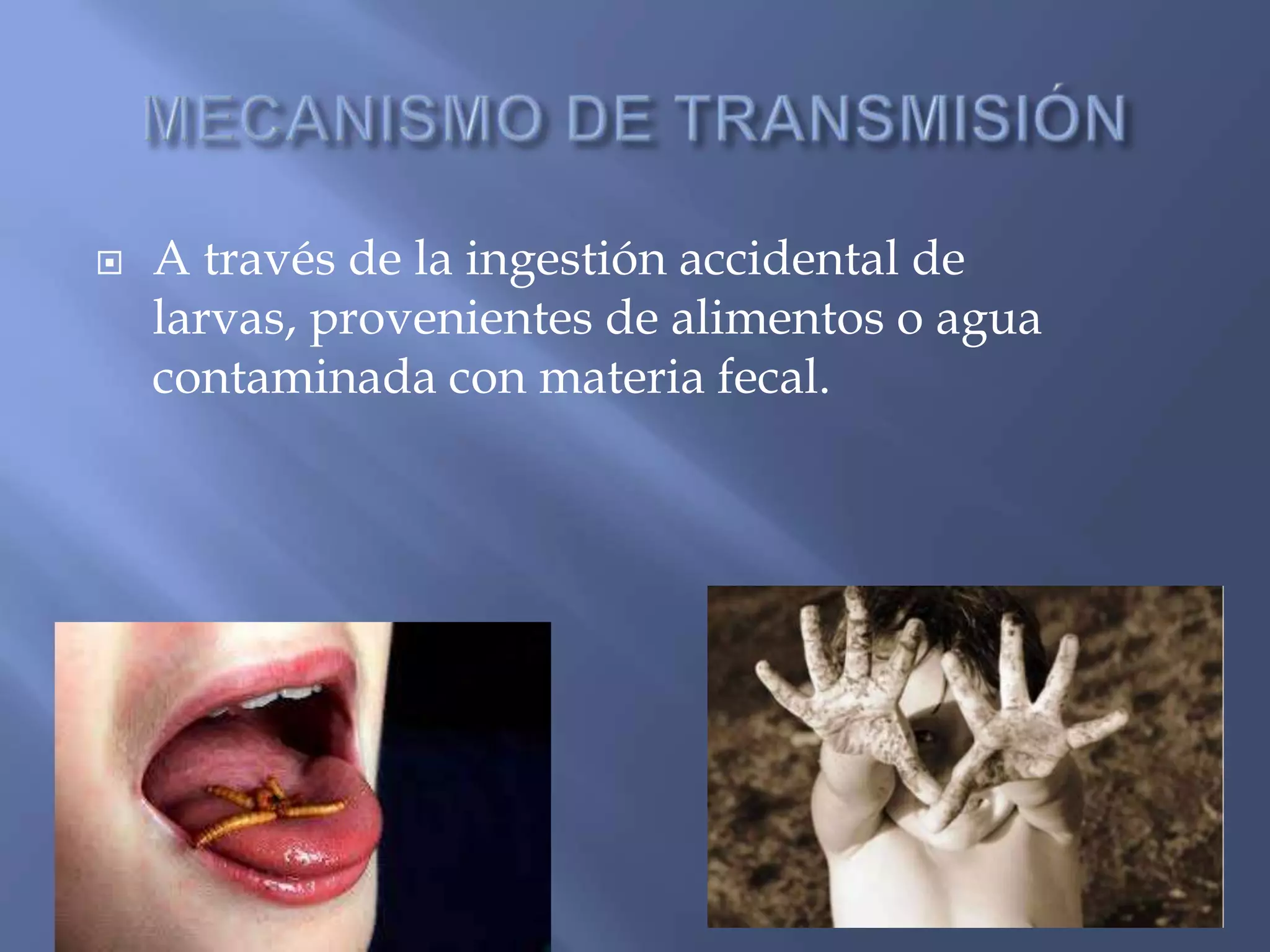 MECANISMO DE TRANSMISIÓN

A través de la ingestión accidental de larvas, provenientes de alimentos o agua contaminada con materia fecal.